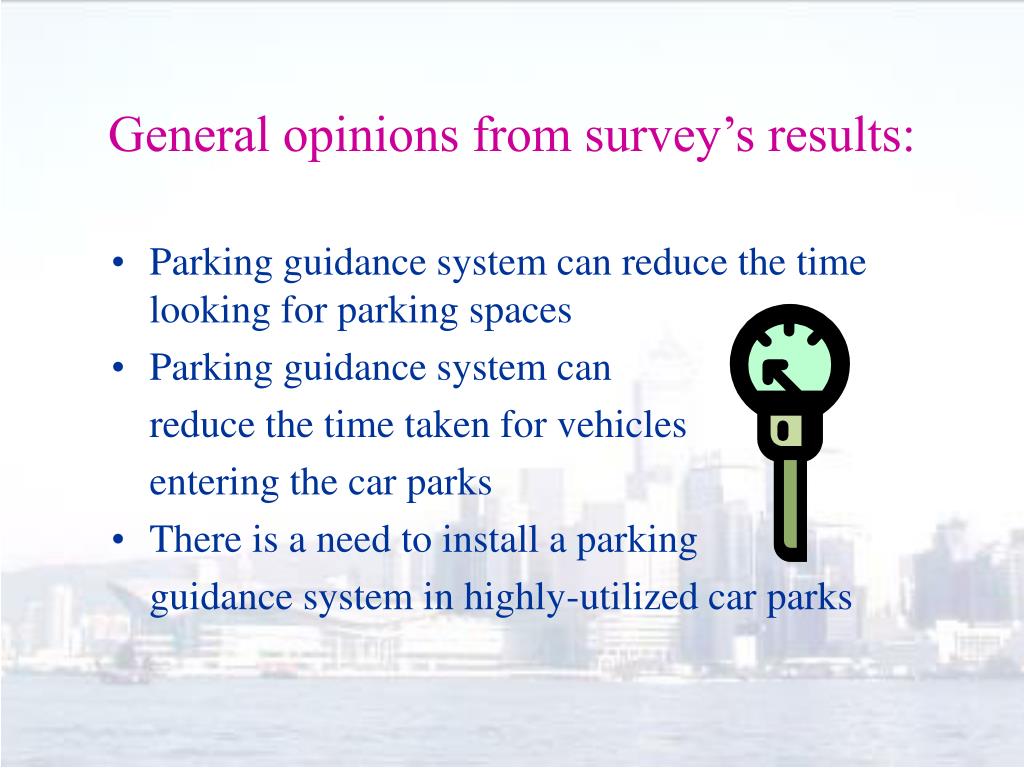 General opinions from survey’s results:

• Parking guidance system can reduce the time looking for parking spaces
• Parking guidance system can reduce the time taken for vehicles entering the car parks
• There is a need to install a parking guidance system in highly-utilized car parks